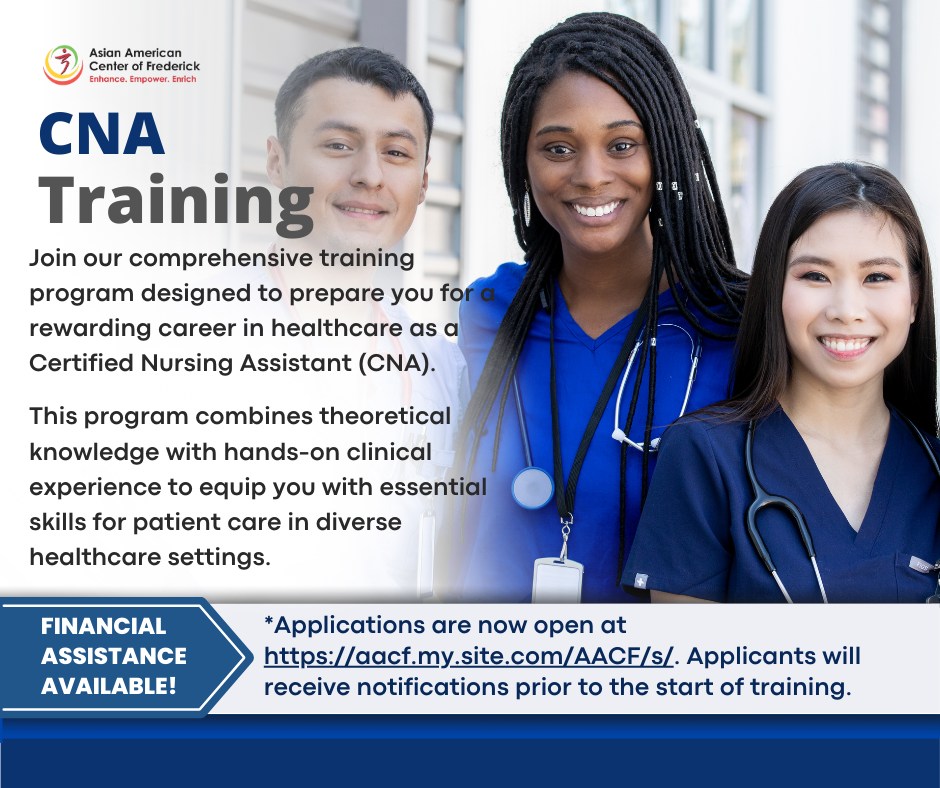 Asian American
Center of Frederick
Enhance. Empower. Enrich

CNA
Training

Join our comprehensive training program designed to prepare you for a rewarding career in healthcare as a Certified Nursing Assistant (CNA).

This program combines theoretical knowledge with hands-on clinical experience to equip you with essential skills for patient care in diverse healthcare settings.

FINANCIAL
ASSISTANCE
AVAILABLE!

*Applications are now open at https://aacf.my.site.com/AACF/s/. Applicants will receive notifications prior to the start of training.